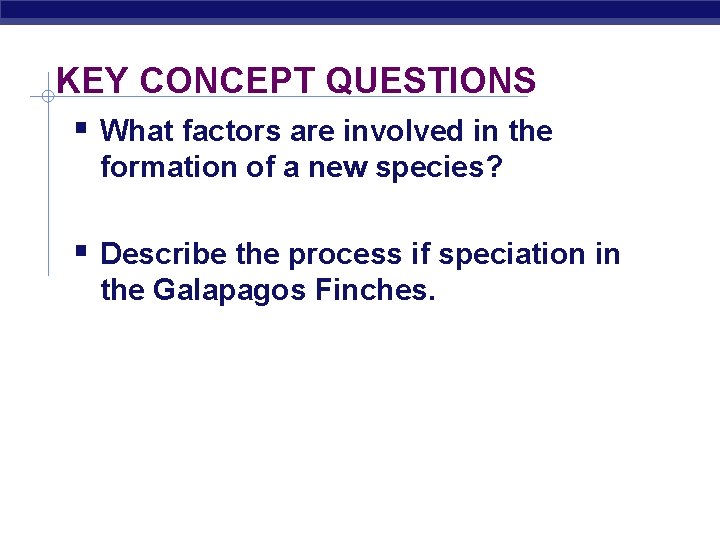 KEY CONCEPT QUESTIONS

▪ What factors are involved in the formation of a new species?

▪ Describe the process if speciation in the Galapagos Finches.